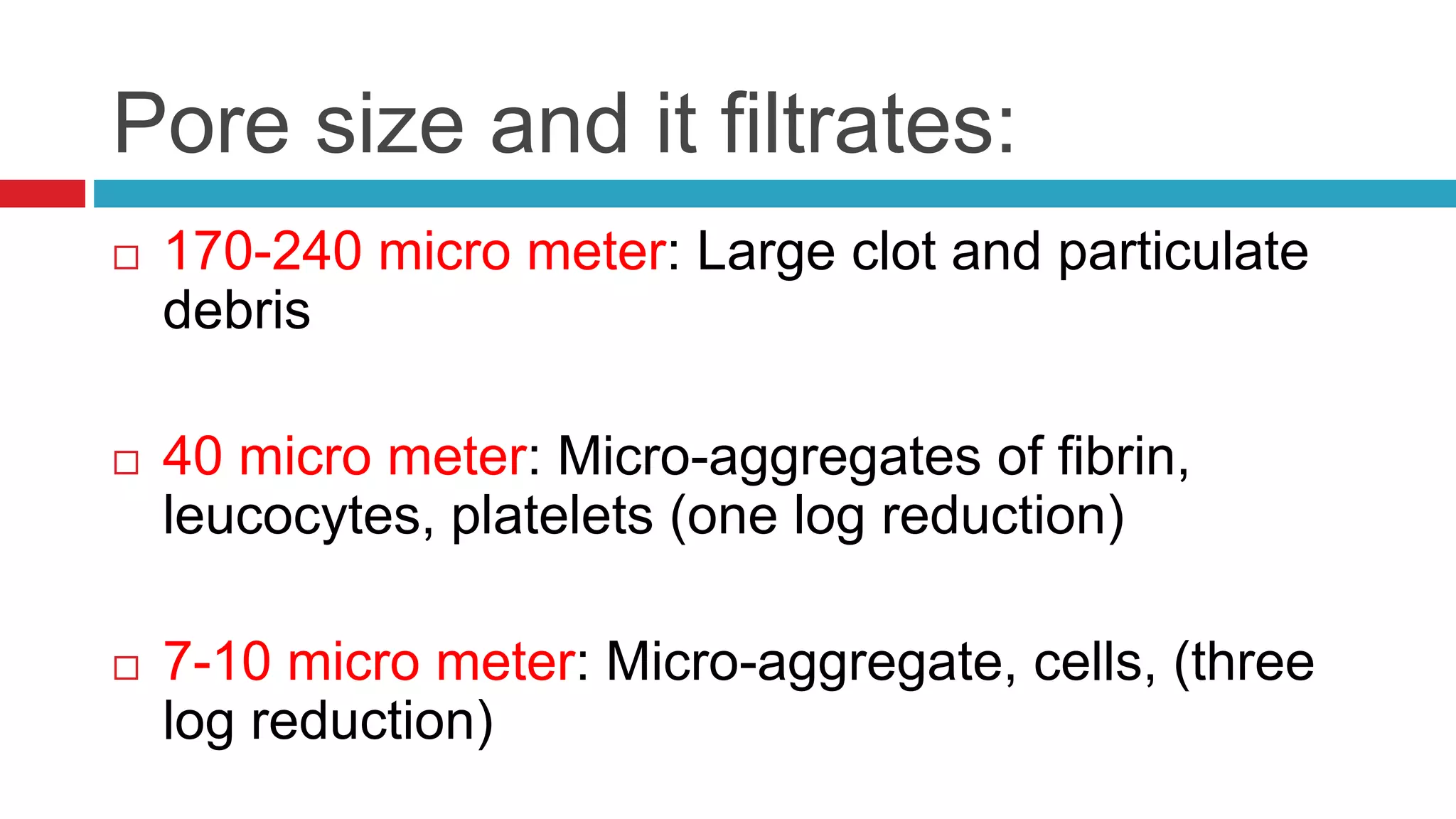 Pore size and it filtrates:

□ 170-240 micro meter: Large clot and particulate debris

□ 40 micro meter: Micro-aggregates of fibrin, leucocytes, platelets (one log reduction)

□ 7-10 micro meter: Micro-aggregate, cells, (three log reduction)